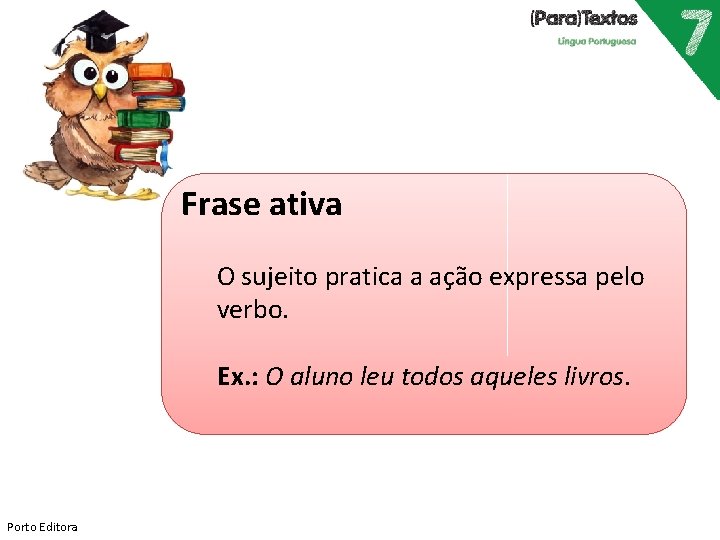 (Para)Textos
Língua Portuguesa
7

Frase ativa

O sujeito pratica a ação expressa pelo verbo.

Ex.: O aluno leu todos aqueles livros.

Porto Editora